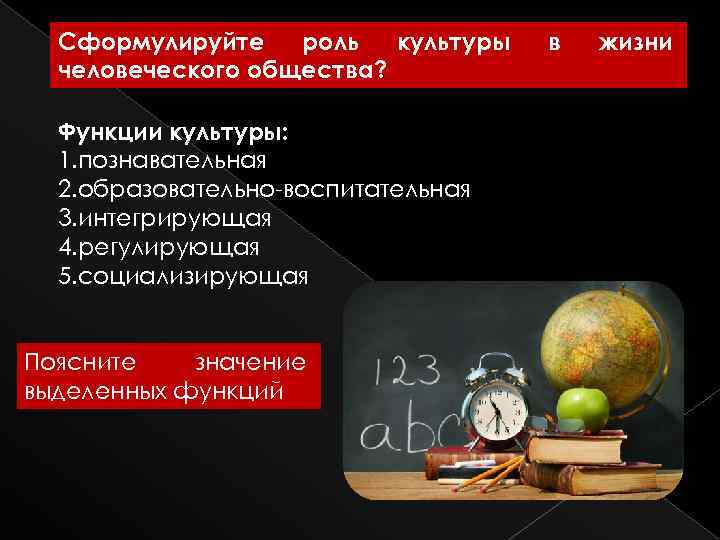 Сформулируйте роль культуры в жизни человеческого общества?

Функции культуры:
1.познавательная
2.образовательно-воспитательная
3.интегрирующая
4.регулирующая
5.социализирующая

Поясните значение выделенных функций

123
abc